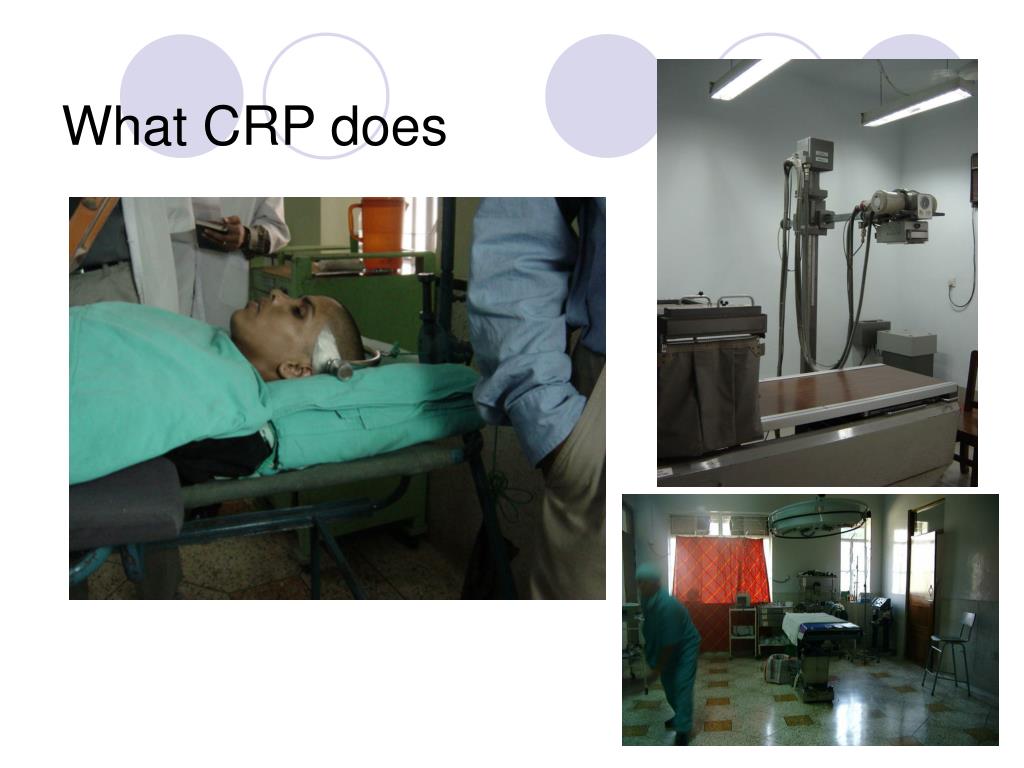 What CRP does